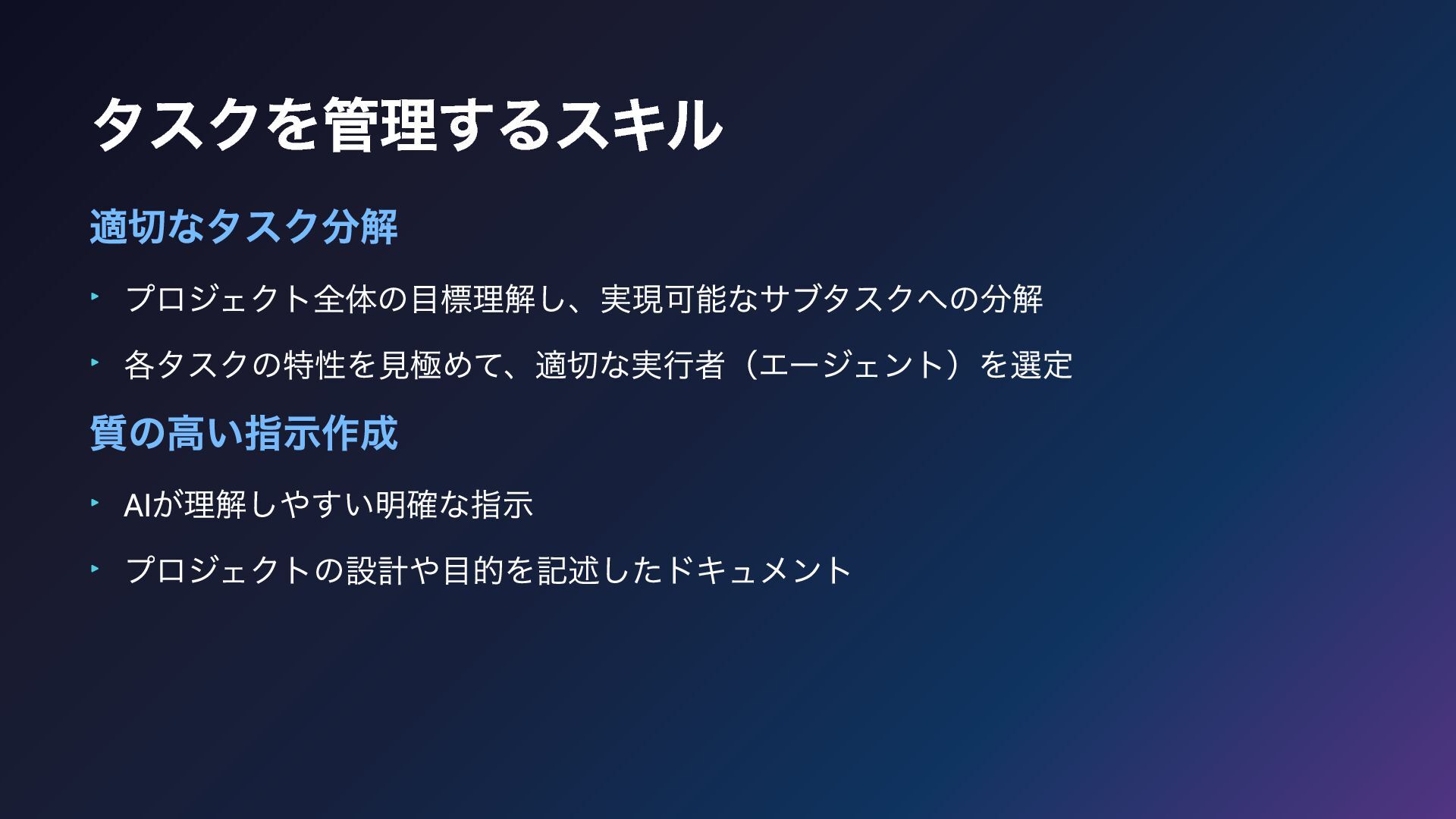 タスクを管理するスキル

適切なタスク分解

‣ プロジェクト全体の目標理解し、実現可能なサブタスクへの分解

‣ 各タスクの特性を見極めて、適切な実行者（エージェント）を選定

質の高い指示作成

‣ AIが理解しやすい明確な指示

‣ プロジェクトの設計や目的を記述したドキュメント